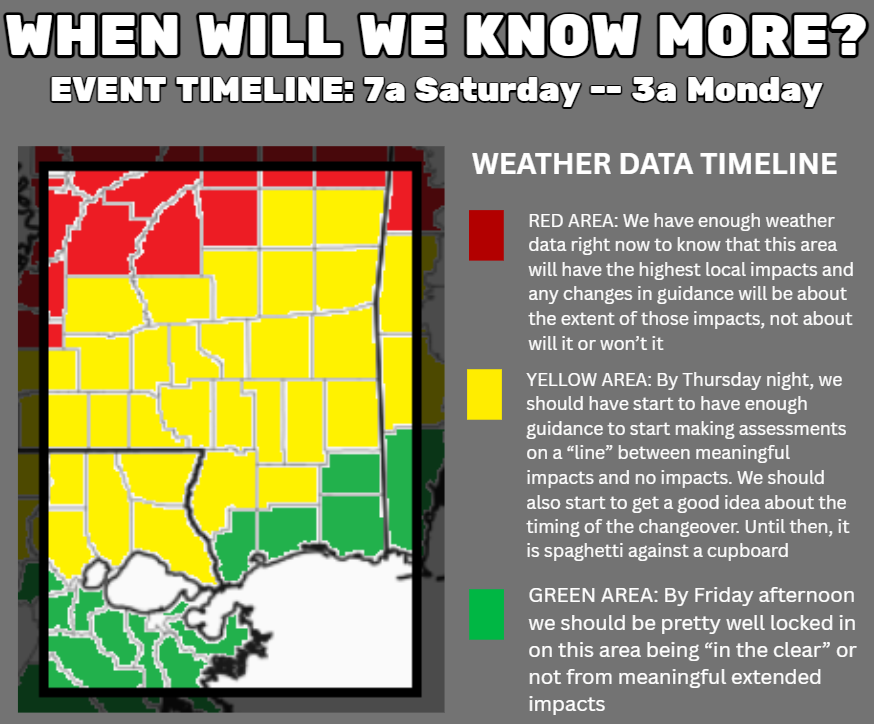 WHEN WILL WE KNOW MORE?
EVENT TIMELINE: 7a Saturday -- 3a Monday

WEATHER DATA TIMELINE

RED AREA: We have enough weather data right now to know that this area will have the highest local impacts and any changes in guidance will be about the extent of those impacts, not about will it or won't it

YELLOW AREA: By Thursday night, we should have start to have enough guidance to start making assessments on a "line" between meaningful impacts and no impacts. We should also start to get a good idea about the timing of the changeover. Until then, it is spaghetti against a cupboard

GREEN AREA: By Friday afternoon we should be pretty well locked in on this area being "in the clear" or not from meaningful extended impacts